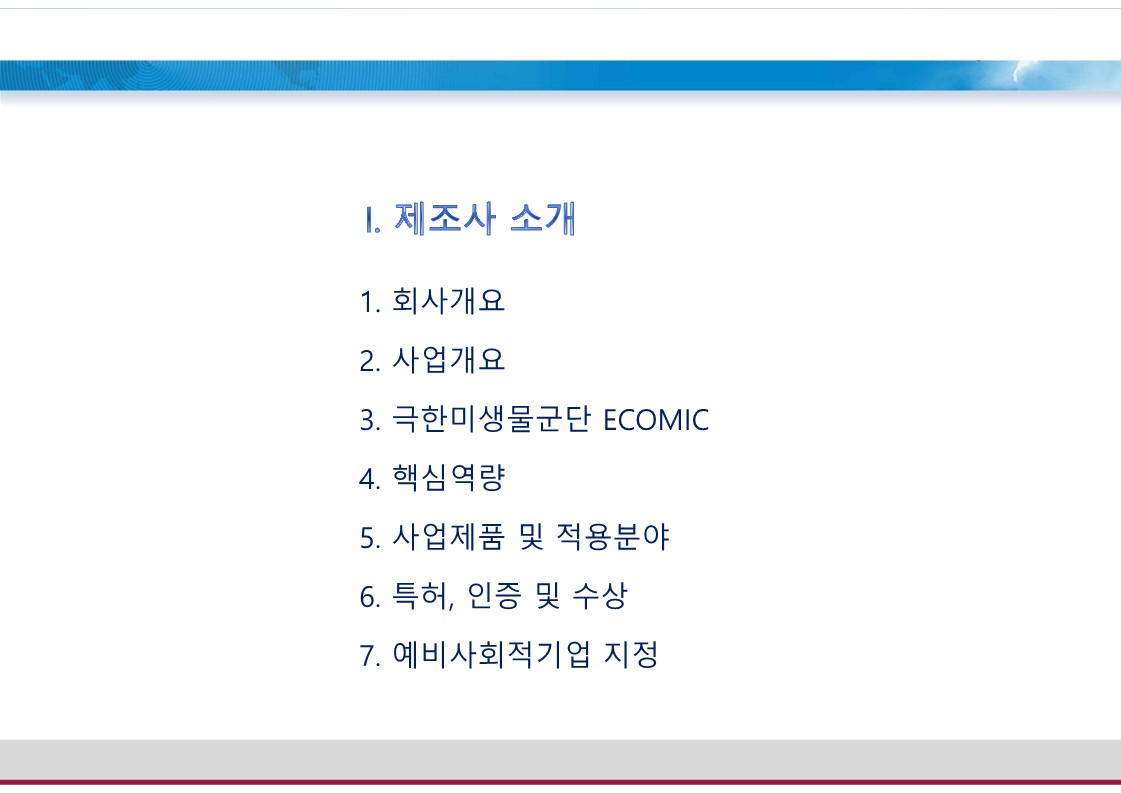 I. 제조사 소개

1. 회사개요

2. 사업개요

3. 극한미생물군단 ECOMIC

4. 핵심역량

5. 사업제품 및 적용분야

6. 특허, 인증 및 수상

7. 예비사회적기업 지정